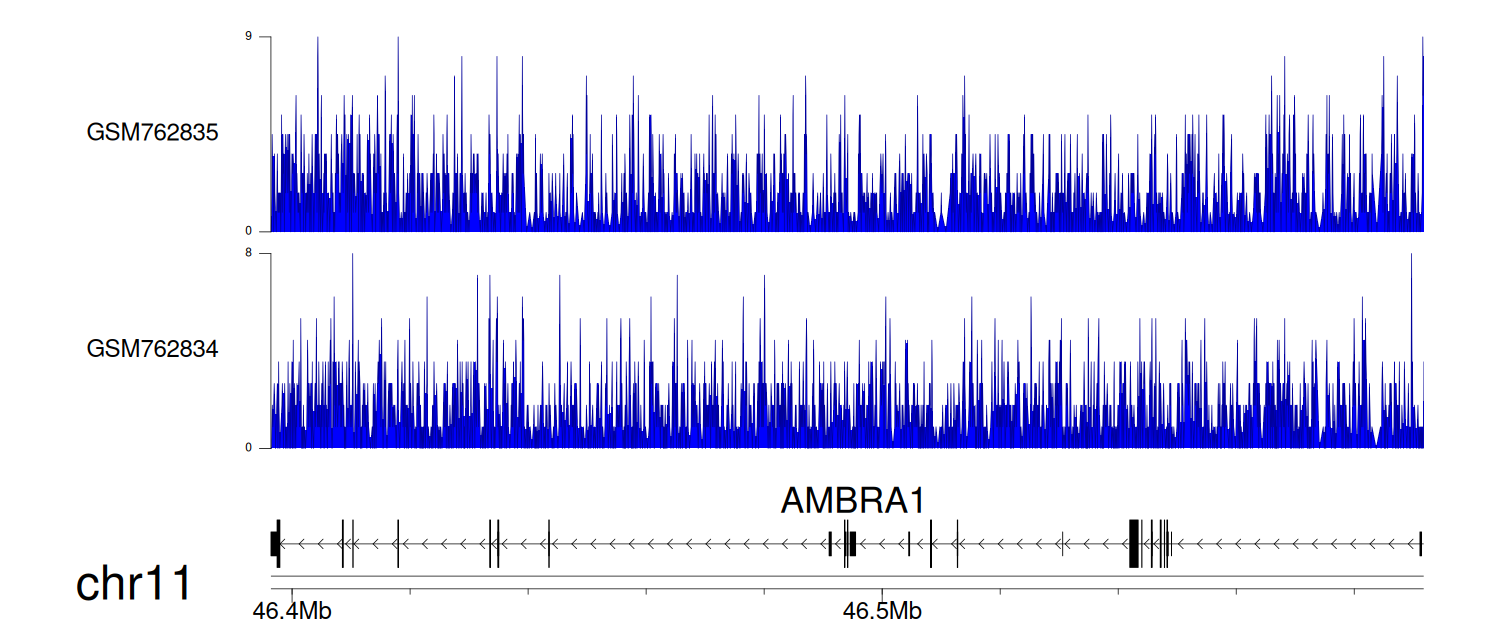 9

GSM762835

0

8

GSM762834

0

AMBRA1

chr11

46.4Mb

46.5Mb